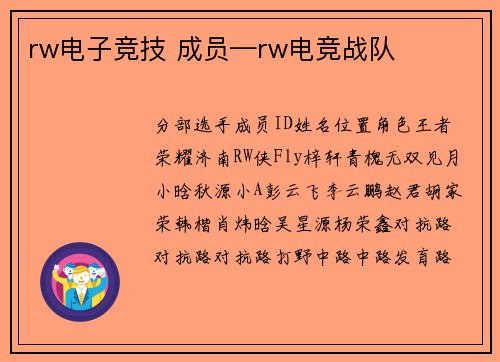 rw电子竞技 成员—rw电竞战队

分部选手成员ID姓名位置角色王者荣耀济南RW侠Fly梓轩青槐无双见月小晗秋源小A彭云飞李云鹏赵君胡家荣韩楷肖炜晗吴星源杨荣鑫对抗路对抗路对抗路打野中路中路发育路